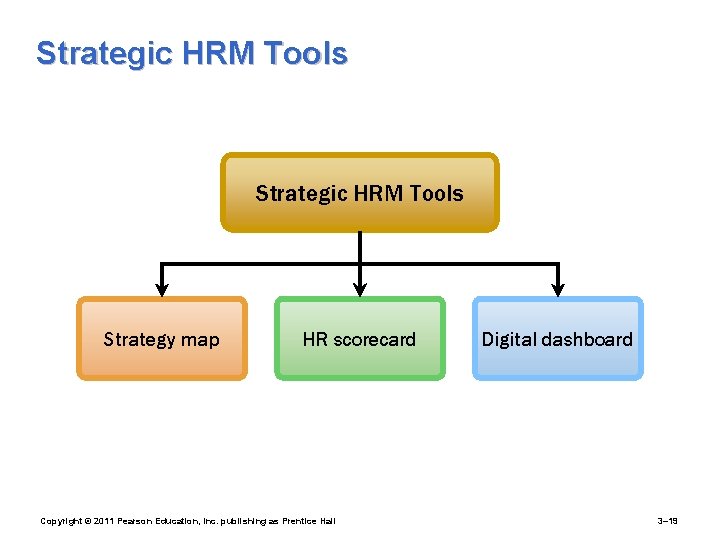 Strategic HRM Tools

Strategic HRM Tools

Strategy map

HR scorecard

Digital dashboard

Copyright © 2011 Pearson Education, Inc. publishing as Prentice Hall

3–19